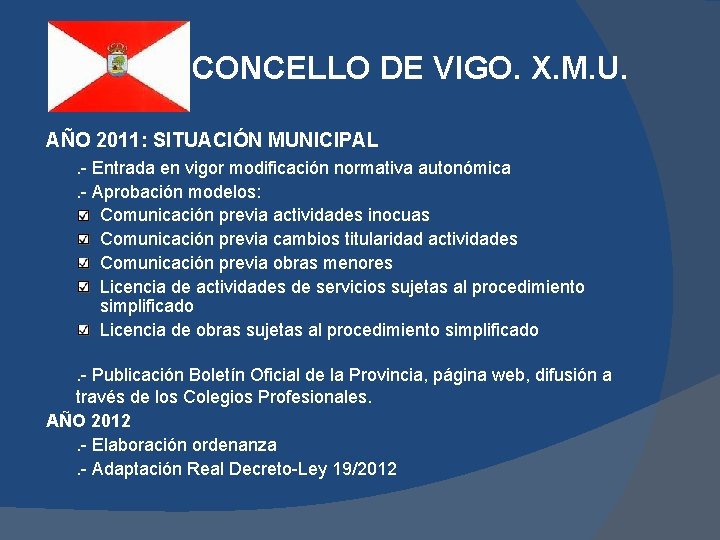 CONCELLO DE VIGO. X.M.U.

AÑO 2011: SITUACIÓN MUNICIPAL

.- Entrada en vigor modificación normativa autonómica

.- Aprobación modelos:

☑ Comunicación previa actividades inocuas

☑ Comunicación previa cambios titularidad actividades

☑ Comunicación previa obras menores

☑ Licencia de actividades de servicios sujetas al procedimiento simplificado

☑ Licencia de obras sujetas al procedimiento simplificado

.- Publicación Boletín Oficial de la Provincia, página web, difusión a través de los Colegios Profesionales.

AÑO 2012

.- Elaboración ordenanza

.- Adaptación Real Decreto-Ley 19/2012